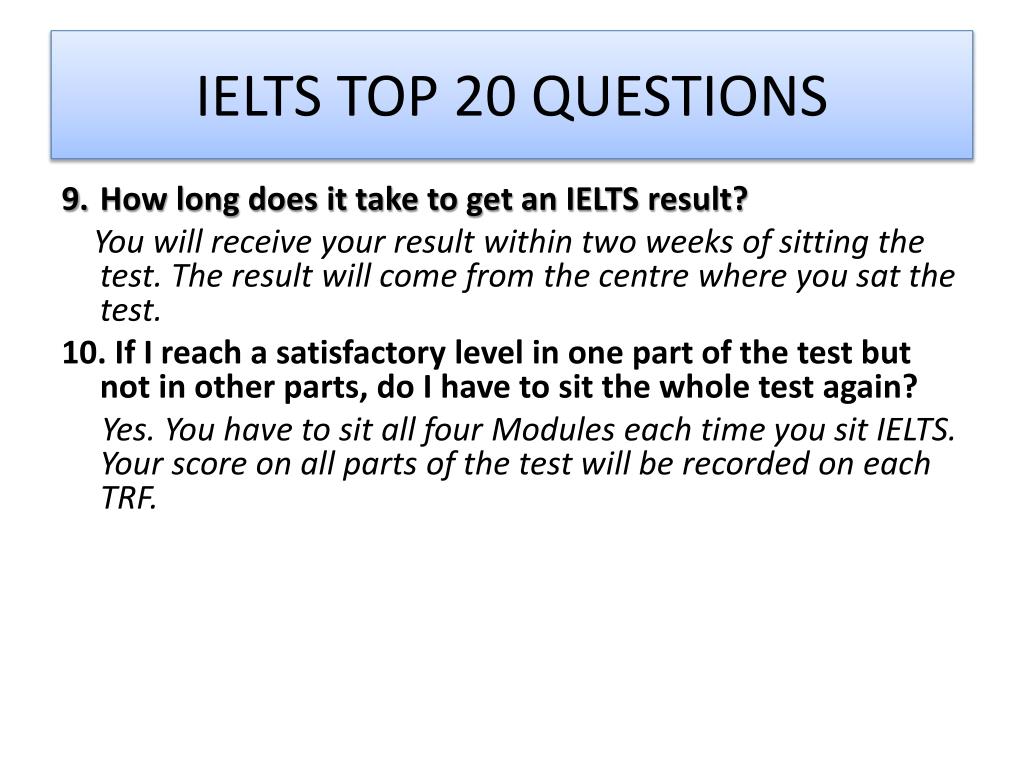 IELTS TOP 20 QUESTIONS

9. How long does it take to get an IELTS result?

You will receive your result within two weeks of sitting the test. The result will come from the centre where you sat the test.

10. If I reach a satisfactory level in one part of the test but not in other parts, do I have to sit the whole test again?

Yes. You have to sit all four Modules each time you sit IELTS. Your score on all parts of the test will be recorded on each TRF.